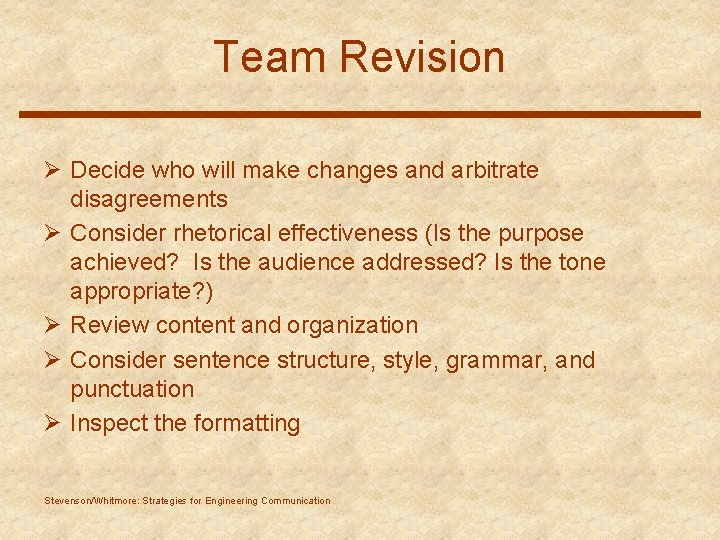 Team Revision

➢ Decide who will make changes and arbitrate disagreements
➢ Consider rhetorical effectiveness (Is the purpose achieved?  Is the audience addressed? Is the tone appropriate?)
➢ Review content and organization
➢ Consider sentence structure, style, grammar, and punctuation
➢ Inspect the formatting

Stevenson/Whitmore: Strategies for Engineering Communication